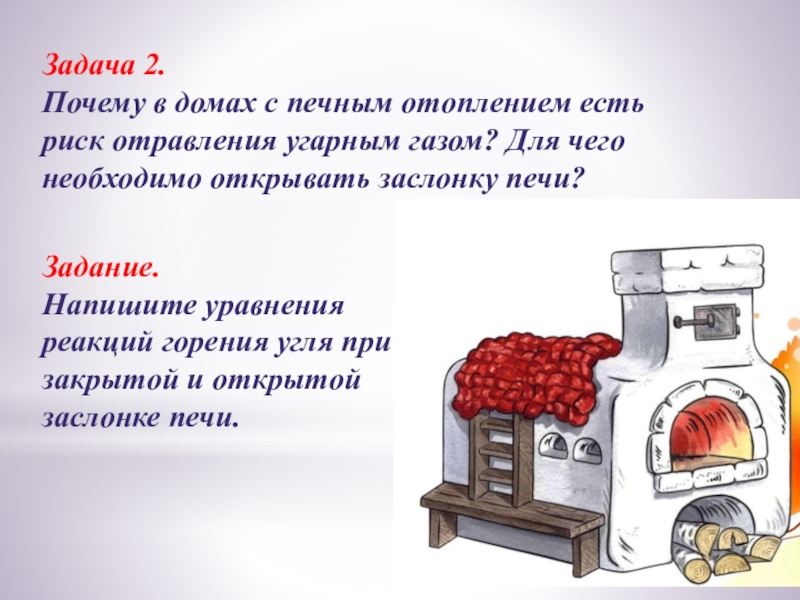 Задача 2.
Почему в домах с печным отоплением есть риск отравления угарным газом? Для чего необходимо открывать заслонку печи?

Задание.
Напишите уравнения реакций горения угля при закрытой и открытой заслонке печи.